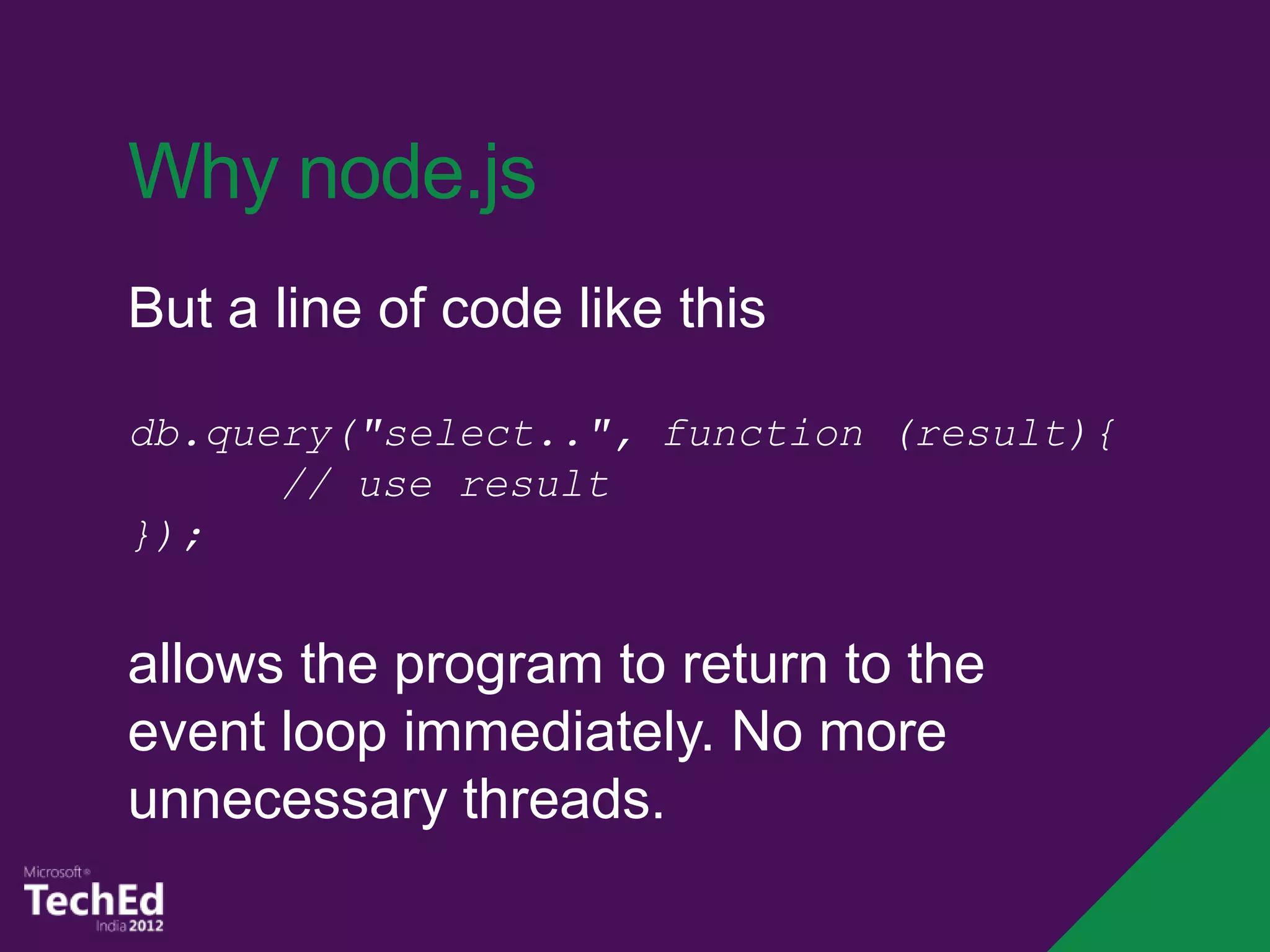 Why node.js

But a line of code like this

db.query("select..", function (result){
      // use result
});

allows the program to return to the event loop immediately. No more unnecessary threads.

Microsoft®
TechEd
India 2012